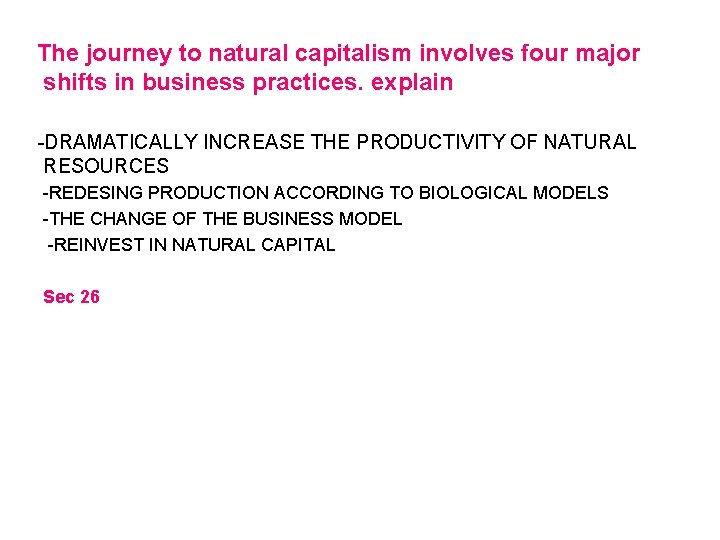 The journey to natural capitalism involves four major shifts in business practices. explain

-DRAMATICALLY INCREASE THE PRODUCTIVITY OF NATURAL RESOURCES

-REDESING PRODUCTION ACCORDING TO BIOLOGICAL MODELS

-THE CHANGE OF THE BUSINESS MODEL

-REINVEST IN NATURAL CAPITAL

Sec 26